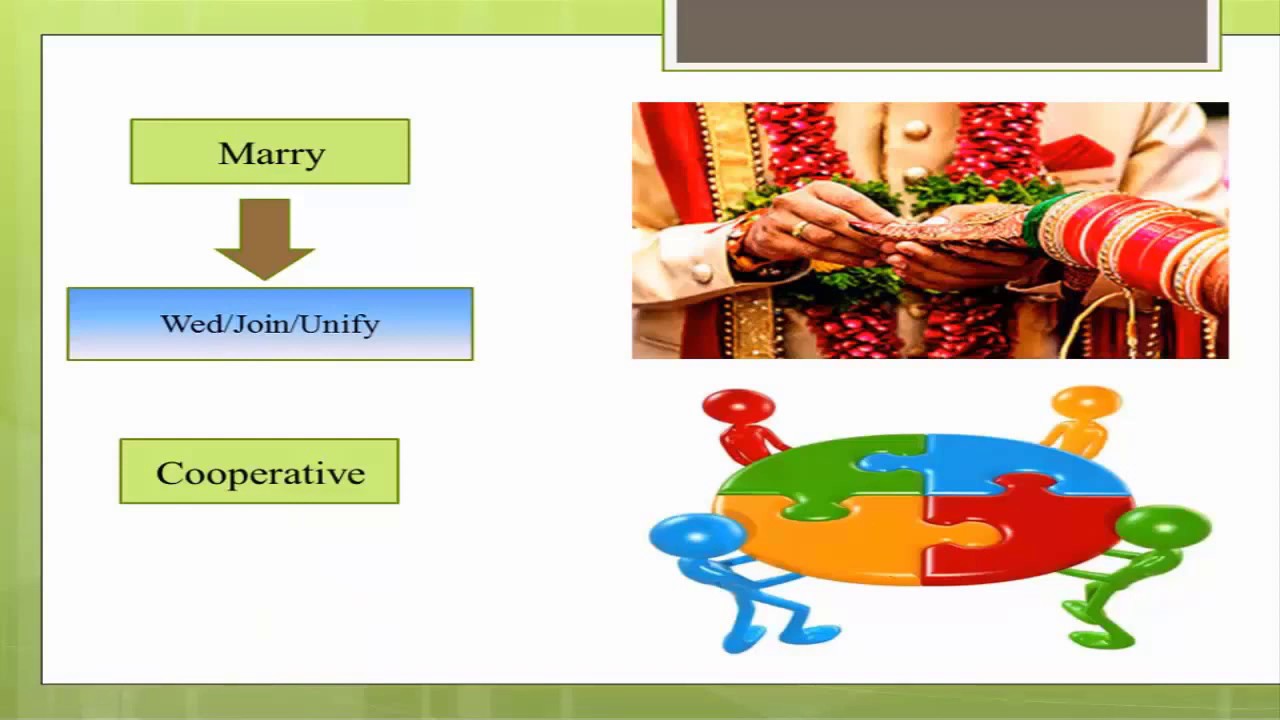 Marry

Wed/Join/Unify

Cooperative